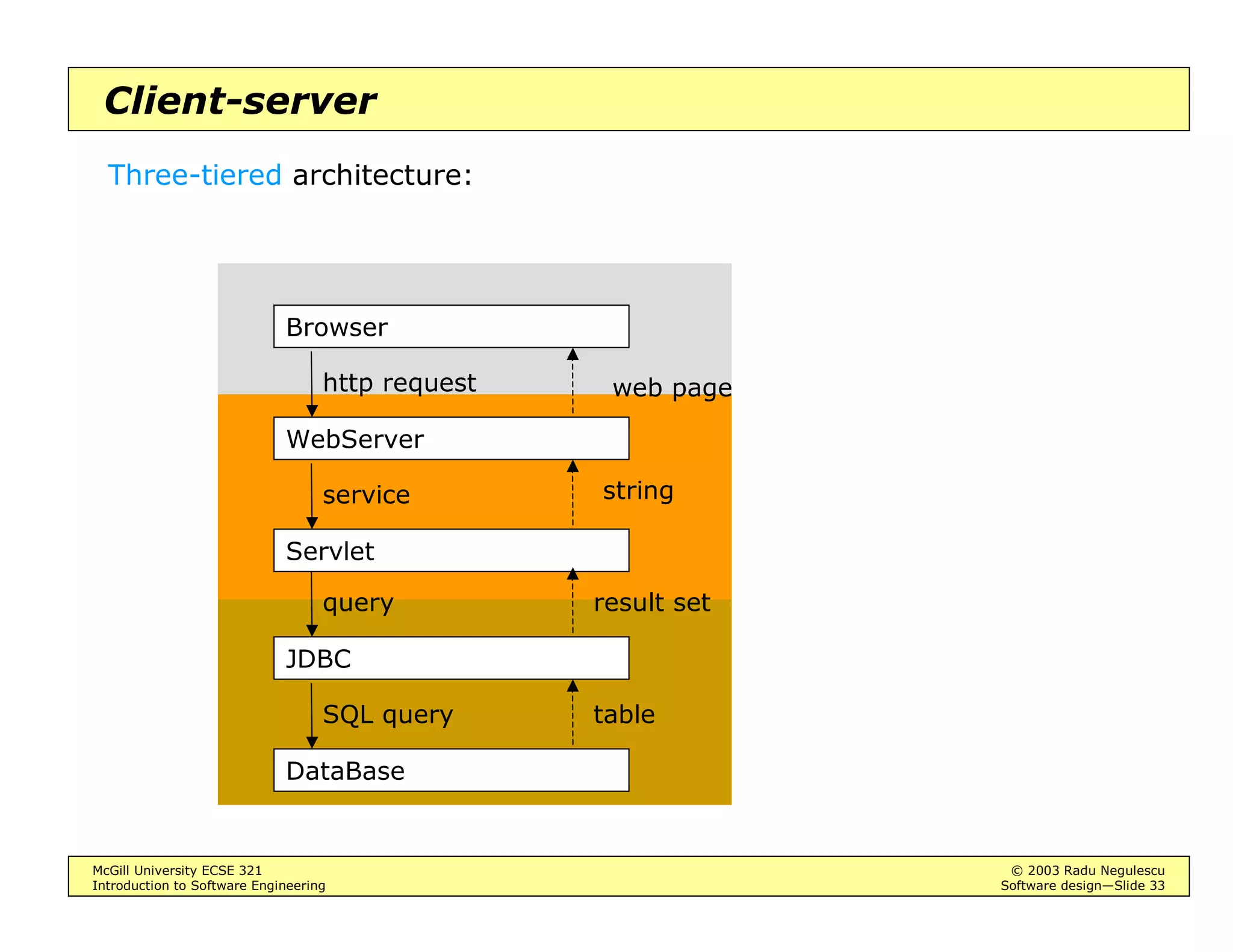 Client-server

Three-tiered architecture:

Browser

http request

web page

WebServer

service

string

Servlet

query

result set

JDBC

SQL query

table

DataBase

McGill University ECSE 321
Introduction to Software Engineering

© 2003 Radu Negulescu
Software design—Slide 33